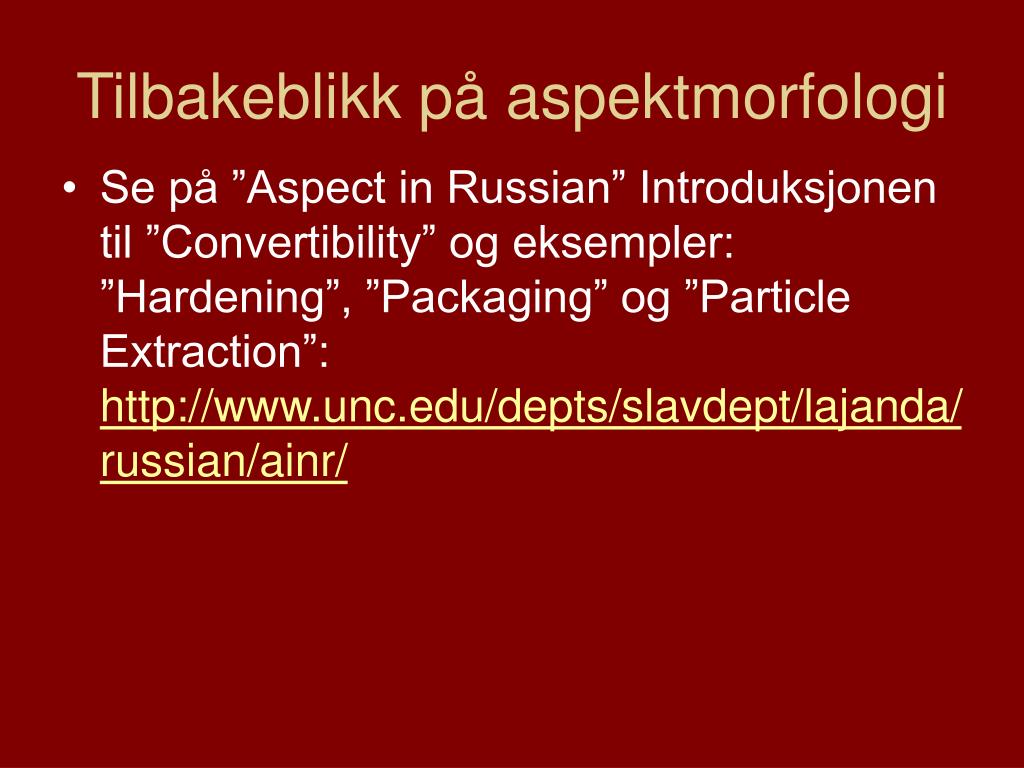 Tilbakeblikk på aspektmorfologi

• Se på ”Aspect in Russian” Introduksjonen til ”Convertibility” og eksempler: ”Hardening”, ”Packaging” og ”Particle Extraction”: http://www.unc.edu/depts/slavdept/lajanda/russian/ainr/